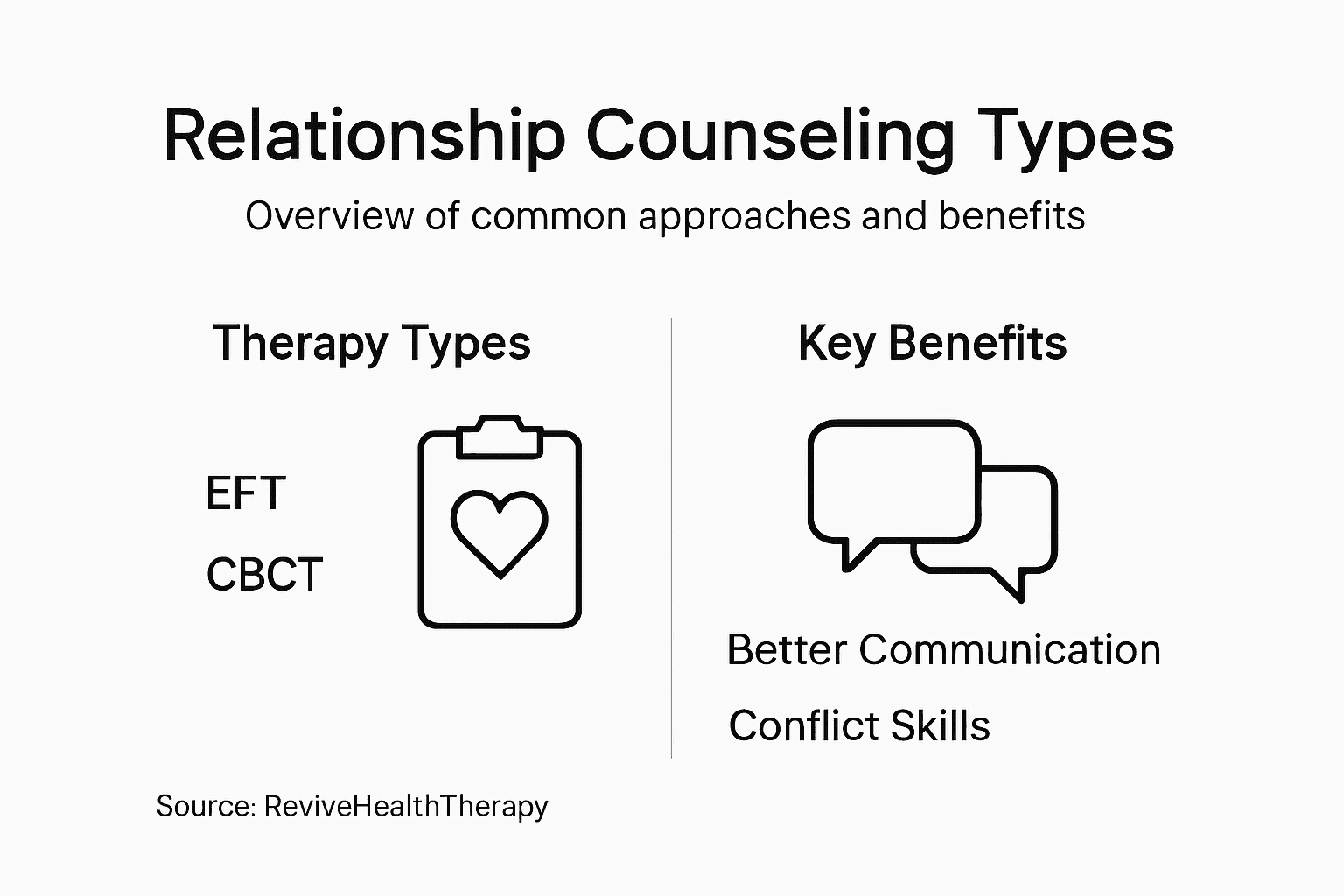 Relationship Counseling Types

Overview of common approaches and benefits

Therapy Types

EFT

CBCT

Key Benefits

Better Communication

Conflict Skills

Source: ReviveHealthTherapy